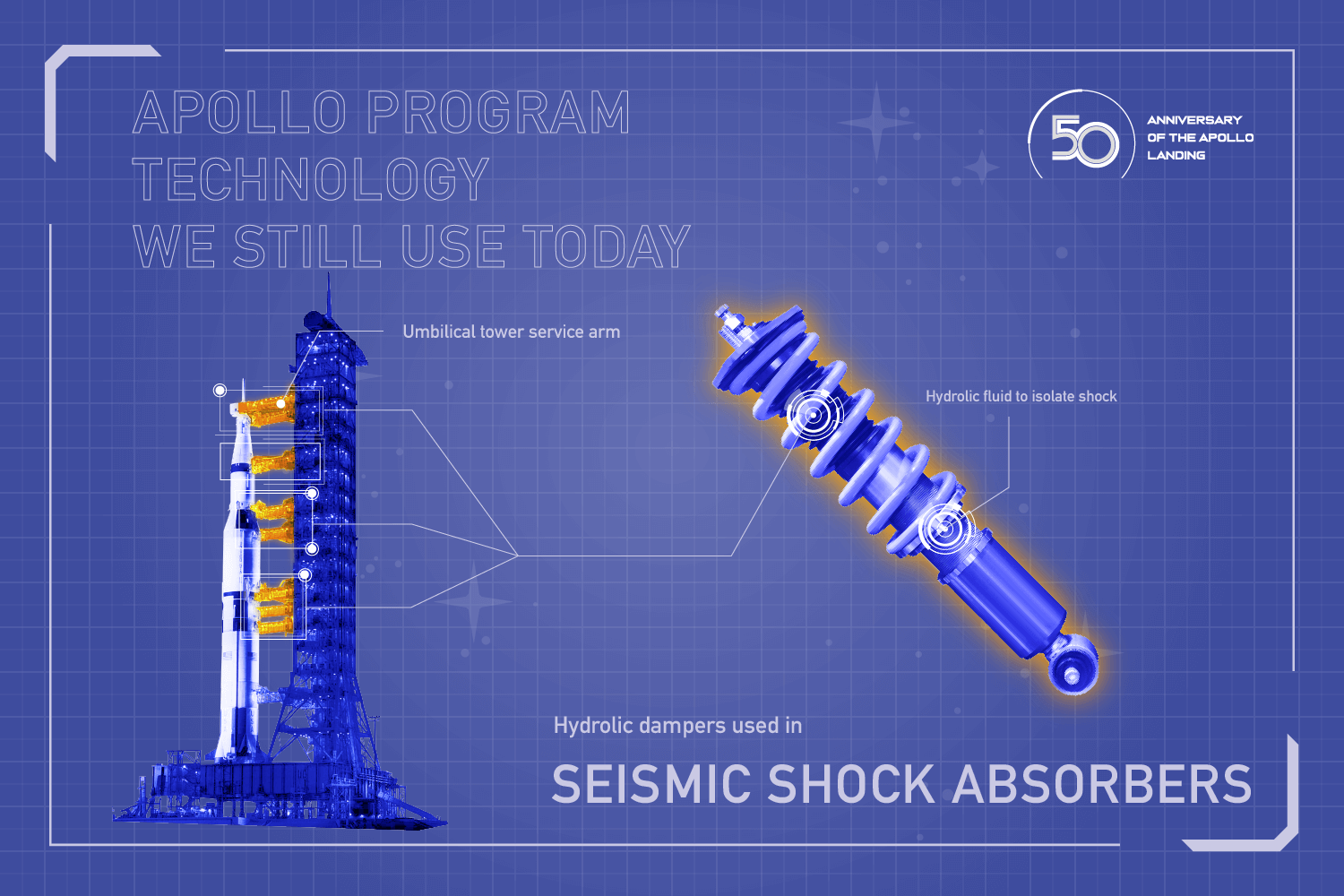 APOLLO PROGRAM TECHNOLOGY WE STILL USE TODAY

50 ANNIVERSARY OF THE APOLLO LANDING

Umbilical tower service arm

Hydrolic fluid to isolate shock

Hydrolic dampers used in

SEISMIC SHOCK ABSORBERS